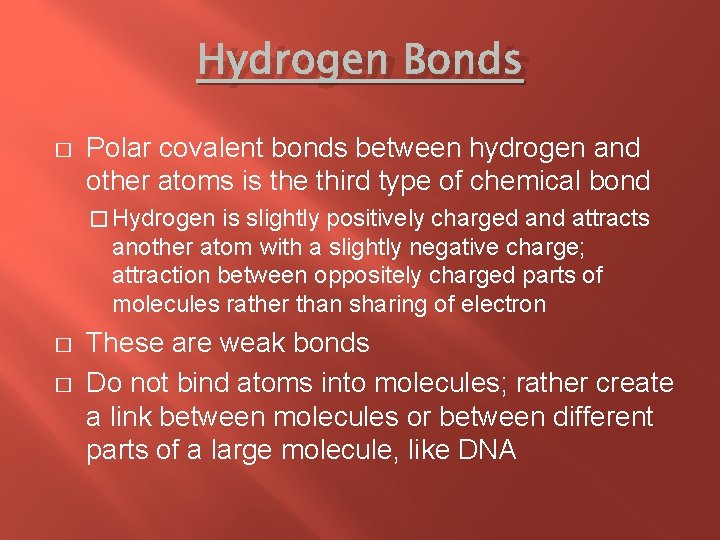 Hydrogen Bonds

□ Polar covalent bonds between hydrogen and other atoms is the third type of chemical bond

□ Hydrogen is slightly positively charged and attracts another atom with a slightly negative charge; attraction between oppositely charged parts of molecules rather than sharing of electron

□ These are weak bonds

□ Do not bind atoms into molecules; rather create a link between molecules or between different parts of a large molecule, like DNA